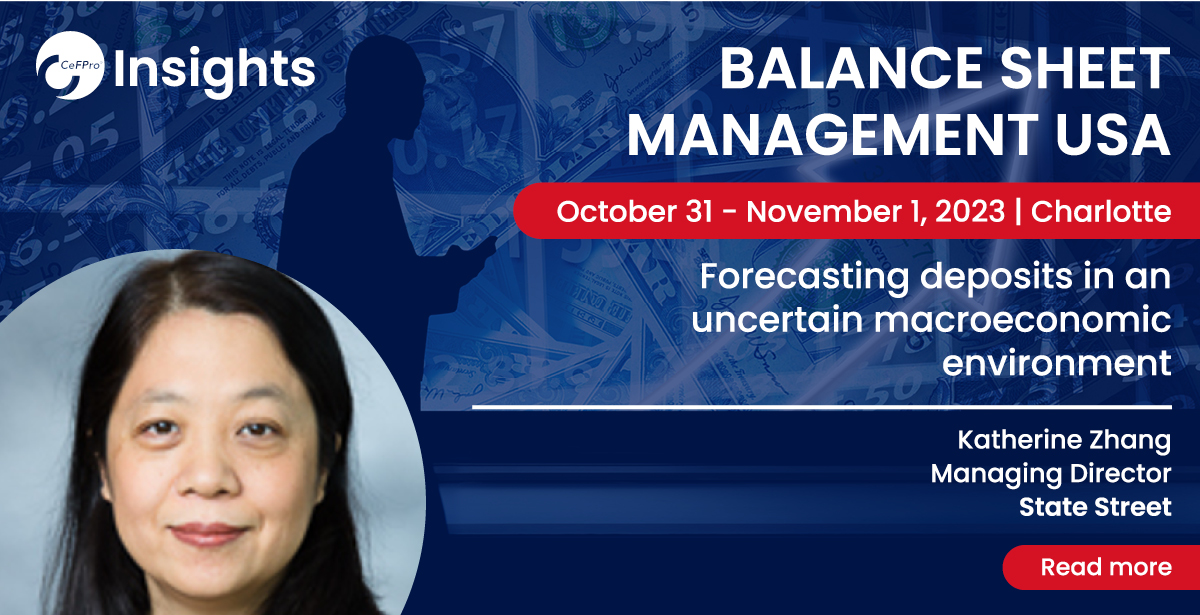 CeFPro Insights

BALANCE SHEET MANAGEMENT USA

October 31 - November 1, 2023 | Charlotte

Forecasting deposits in an uncertain macroeconomic environment

Katherine Zhang
Managing Director
State Street

Read more